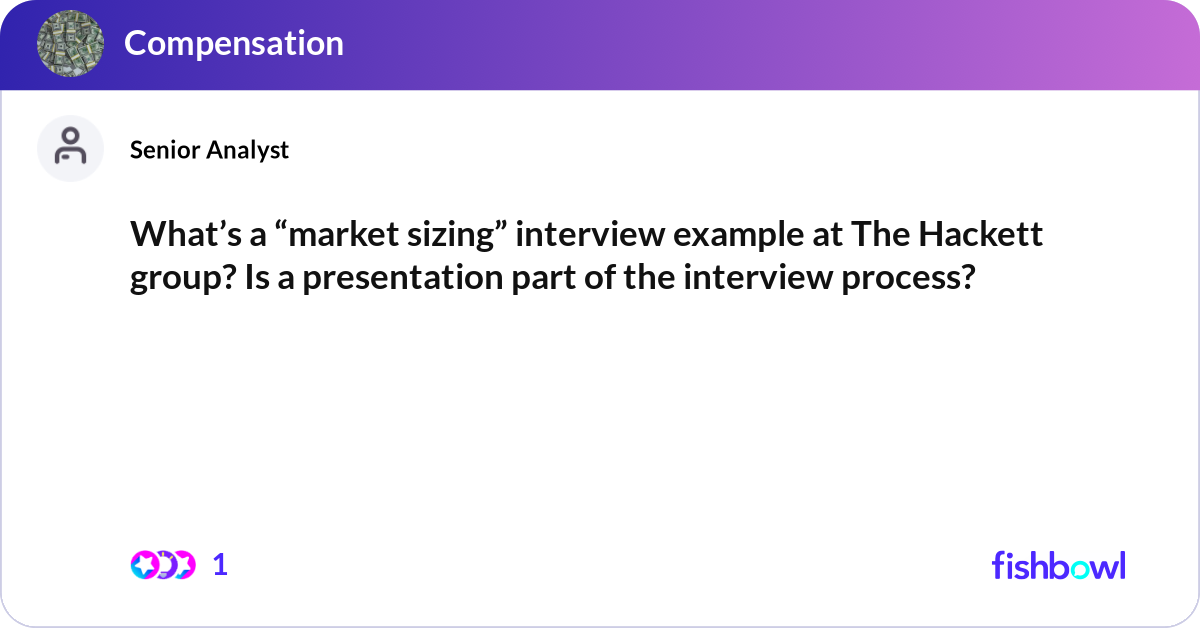 Compensation

Senior Analyst

What’s a “market sizing” interview example at The Hackett group? Is a presentation part of the interview process?

1

fishbowl